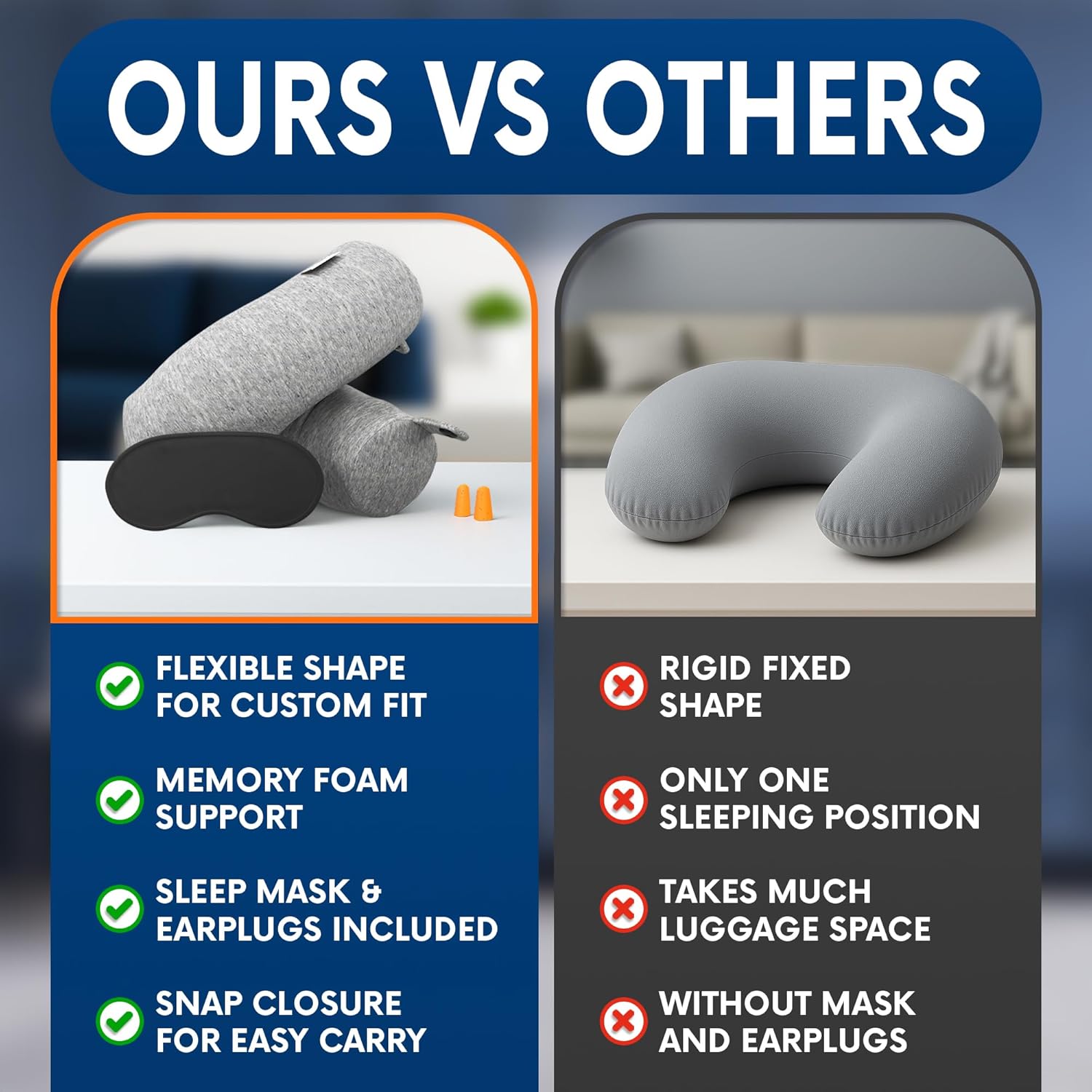 OURS VS OTHERS

FLEXIBLE SHAPE FOR CUSTOM FIT

MEMORY FOAM SUPPORT

SLEEP MASK & EARPLUGS INCLUDED

SNAP CLOSURE FOR EASY CARRY

RIGID FIXED SHAPE

ONLY ONE SLEEPING POSITION

TAKES MUCH LUGGAGE SPACE

WITHOUT MASK AND EARPLUGS